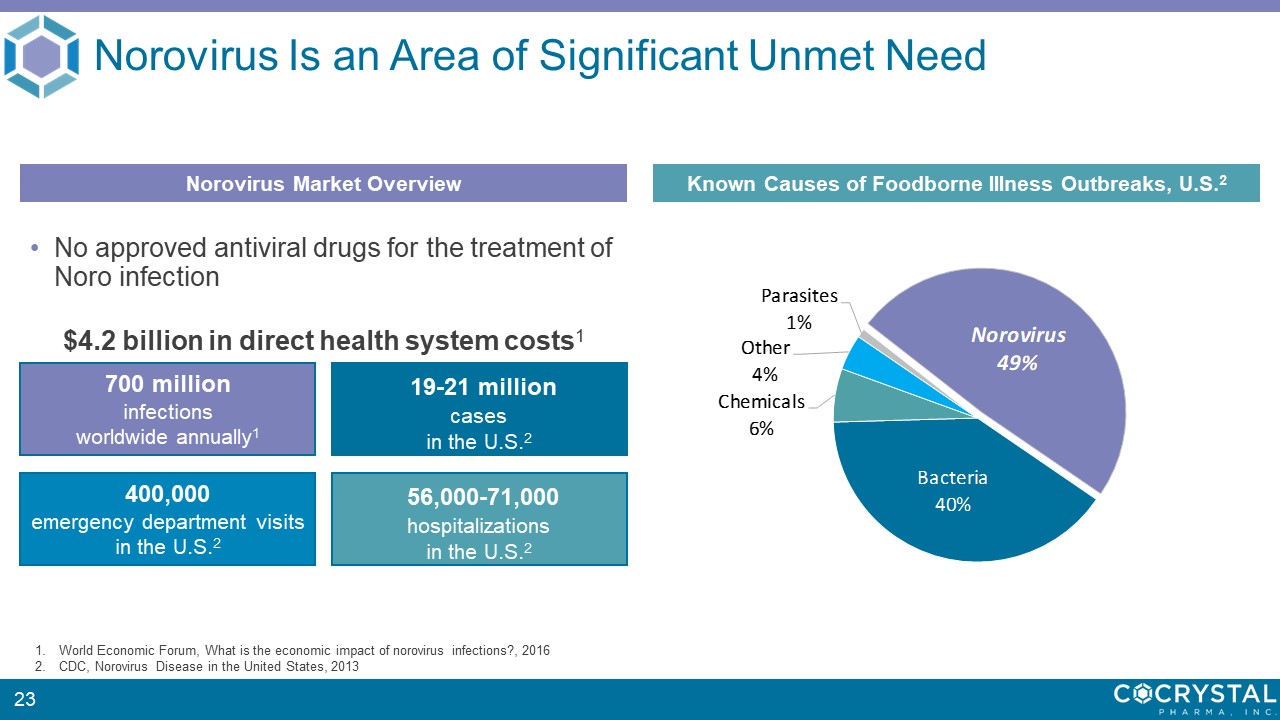 Norovirus Is an Area of Significant Unmet Need

Norovirus Market Overview

• No approved antiviral drugs for the treatment of Noro infection

$4.2 billion in direct health system costs$^1$

700 million
infections
worldwide annually$^1$

19-21 million
cases
in the U.S.$^2$

400,000
emergency department visits
in the U.S.$^2$

56,000-71,000
hospitalizations
in the U.S.$^2$

Known Causes of Foodborne Illness Outbreaks, U.S.$^2$

Parasites
1%

Other
4%

Chemicals
6%

Norovirus
49%

Bacteria
40%

1. World Economic Forum, What is the economic impact of norovirus infections?, 2016
2. CDC, Norovirus Disease in the United States, 2013

23

COCRYSTAL
PHARMA, INC